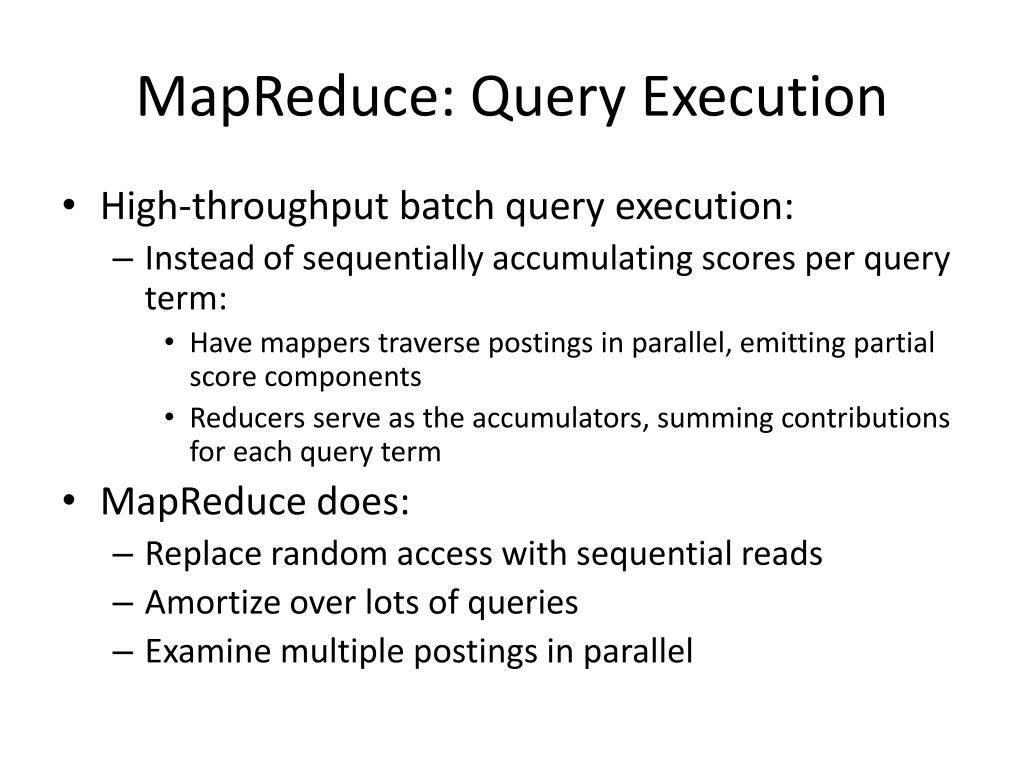 MapReduce: Query Execution

• High-throughput batch query execution:
– Instead of sequentially accumulating scores per query term:
• Have mappers traverse postings in parallel, emitting partial score components
• Reducers serve as the accumulators, summing contributions for each query term

• MapReduce does:
– Replace random access with sequential reads
– Amortize over lots of queries
– Examine multiple postings in parallel